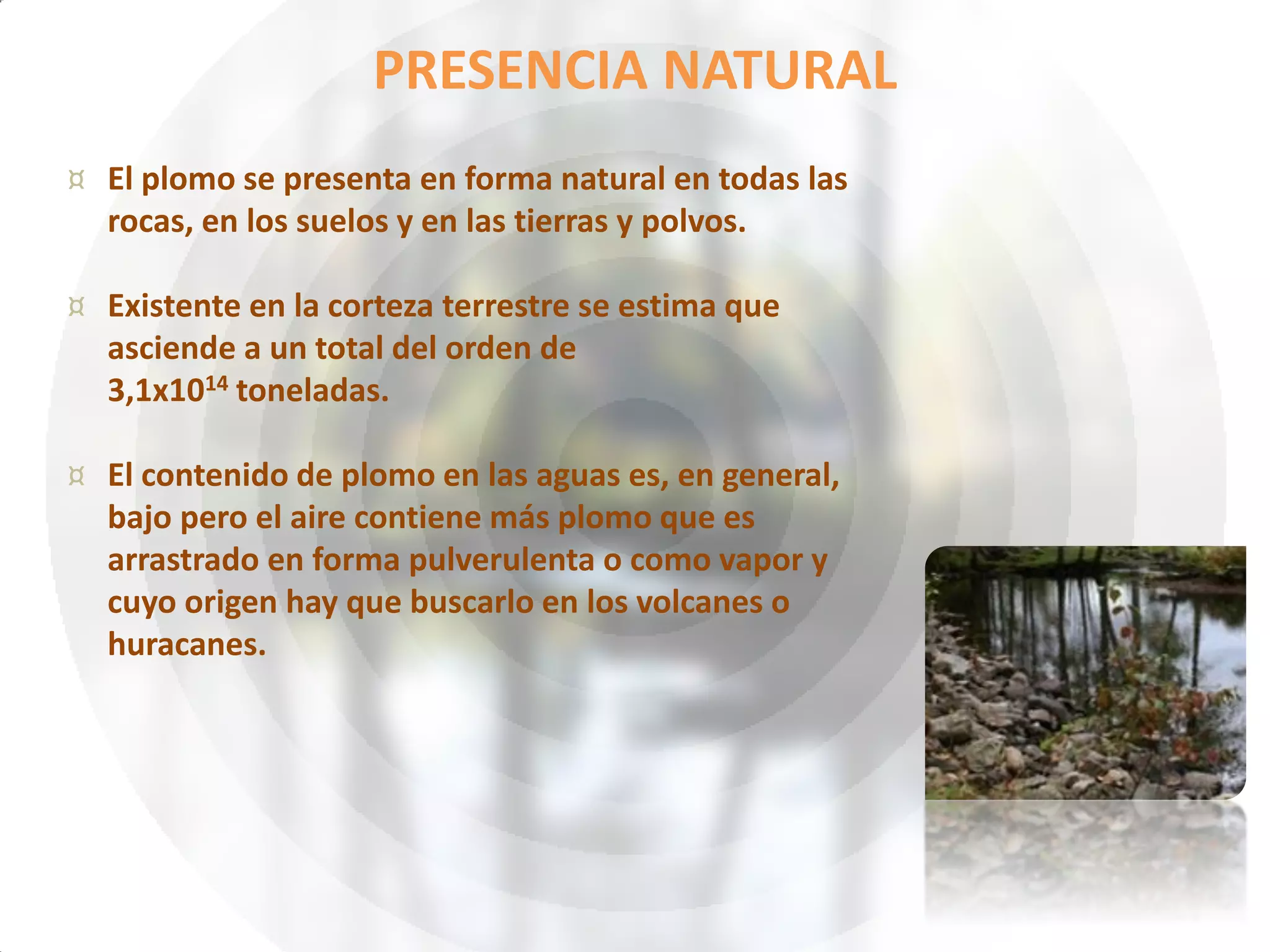 PRESENCIA NATURAL

¤ El plomo se presenta en forma natural en todas las rocas, en los suelos y en las tierras y polvos.

¤ Existente en la corteza terrestre se estima que asciende a un total del orden de $3,1x10^{14}$ toneladas.

¤ El contenido de plomo en las aguas es, en general, bajo pero el aire contiene más plomo que es arrastrado en forma pulverulenta o como vapor y cuyo origen hay que buscarlo en los volcanes o huracanes.